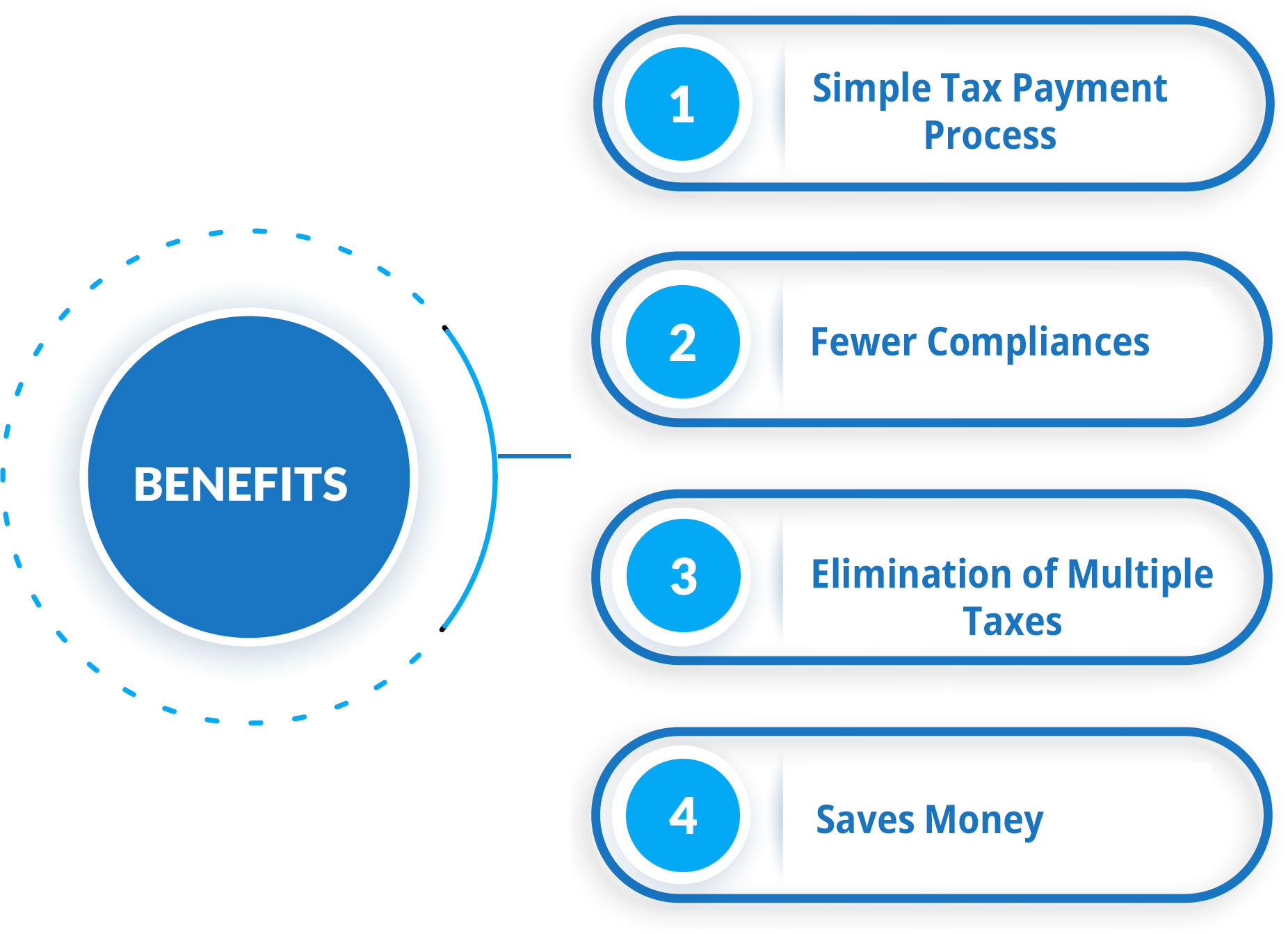 BENEFITS

1 Simple Tax Payment Process

2 Fewer Compliances

3 Elimination of Multiple Taxes

4 Saves Money